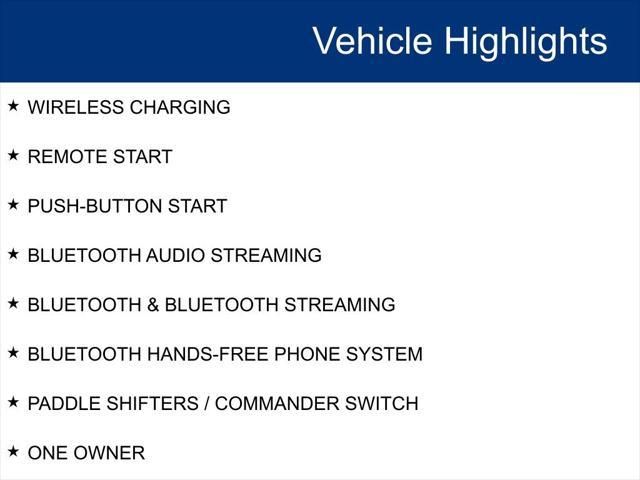 Vehicle Highlights

★ WIRELESS CHARGING

★ REMOTE START

★ PUSH-BUTTON START

★ BLUETOOTH AUDIO STREAMING

★ BLUETOOTH & BLUETOOTH STREAMING

★ BLUETOOTH HANDS-FREE PHONE SYSTEM

★ PADDLE SHIFTERS / COMMANDER SWITCH

★ ONE OWNER